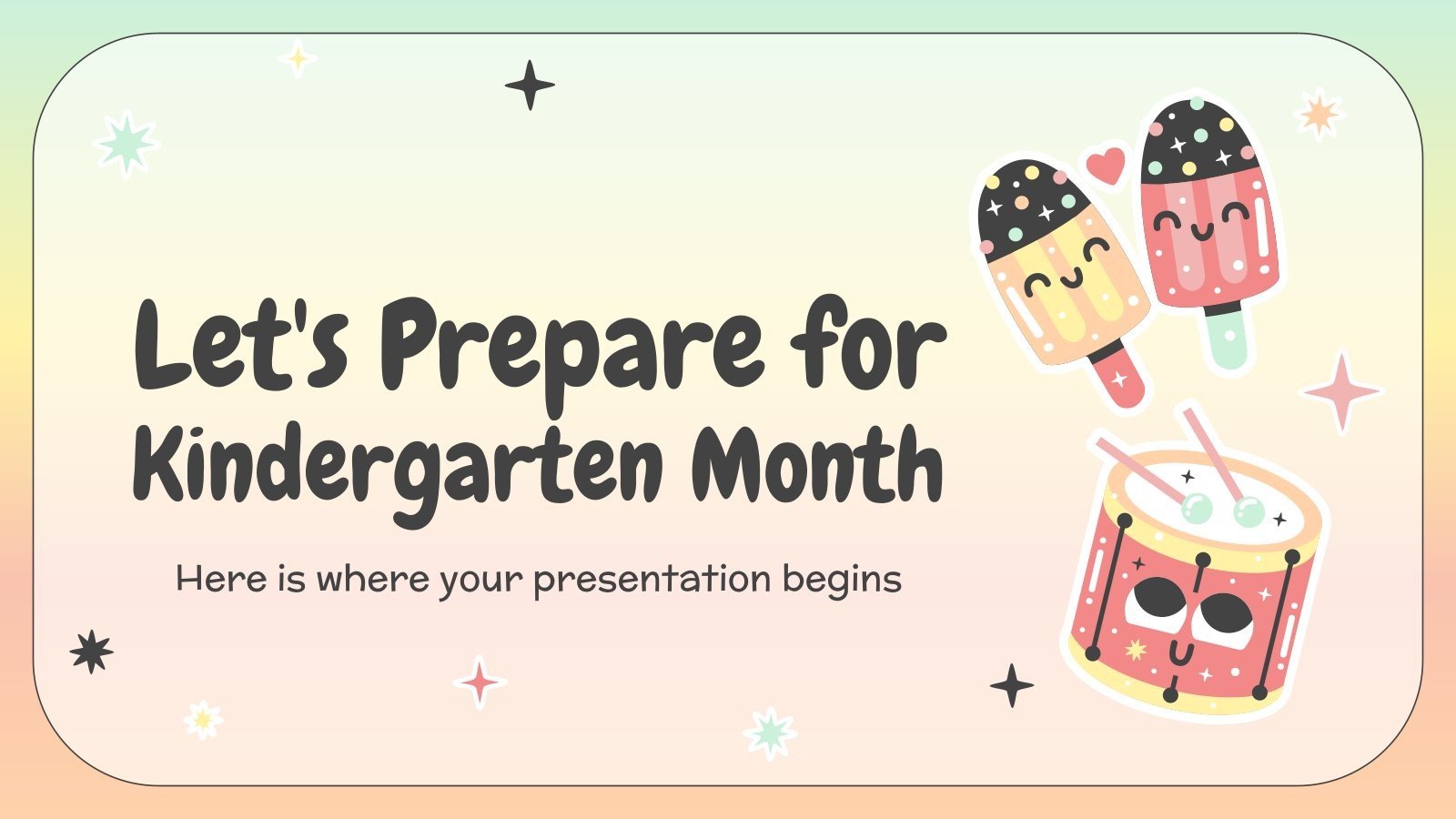 Let's Prepare for Kindergarten Month

Here is where your presentation begins